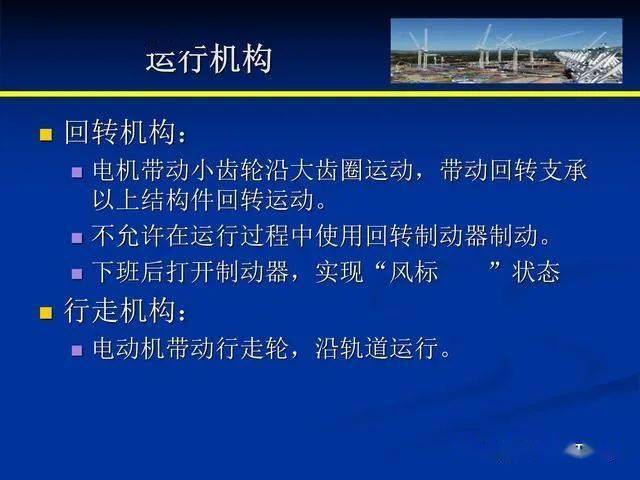 运行机构

回转机构：

电机带动小齿轮沿大齿圈运动，带动回转支承以上结构件回转运动。

不允许在运行过程中使用回转制动器制动。

下班后打开制动器，实现“风标　　”状态

行走机构：

电动机带动行走轮，沿轨道运行。